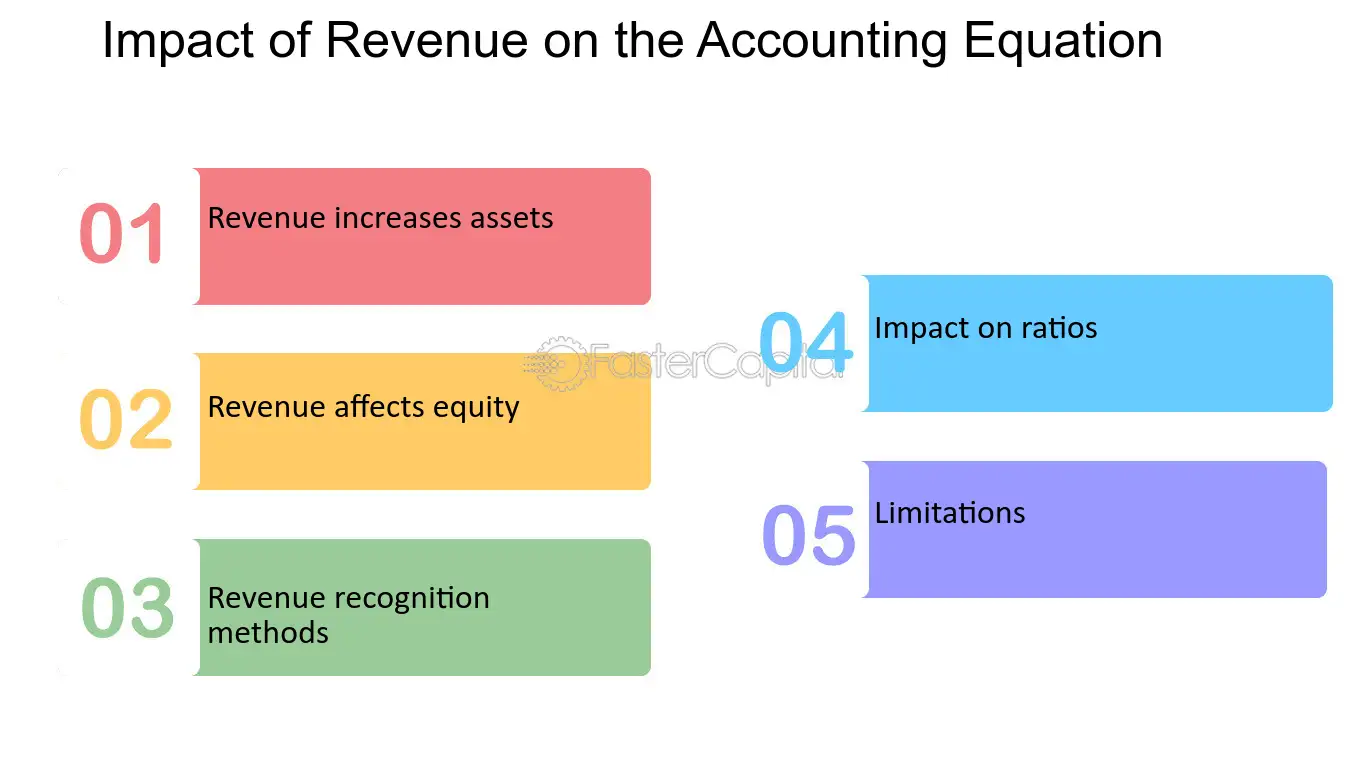 Impact of Revenue on the Accounting Equation

01
Revenue increases assets

02
Revenue affects equity

03
Revenue recognition methods

04
Impact on ratios

05
Limitations

FasterCapital